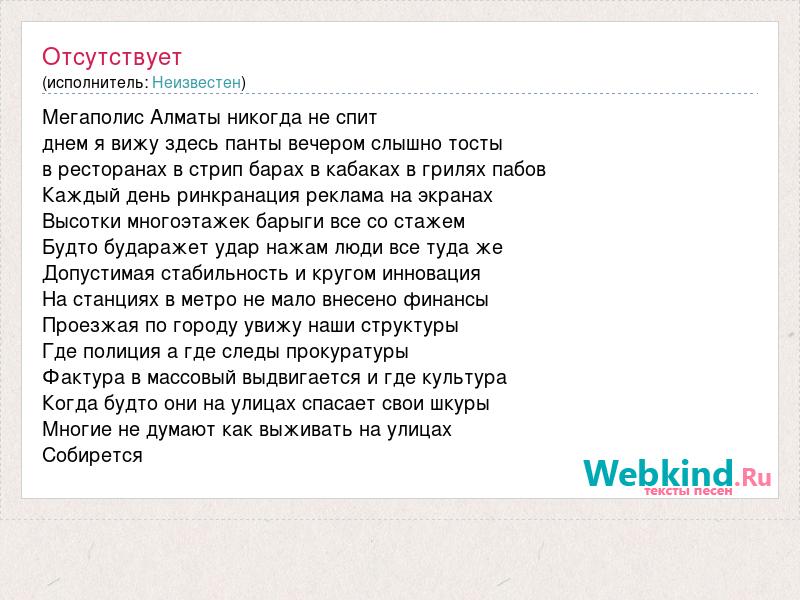 Отсутствует
(исполнитель: Неизвестен)

Мегаполис Алматы никогда не спит
днем я вижу здесь панты вечером слышно тосты
в ресторанах в стрип барах в кабаках в грилях пабов
Каждый день ринкранация реклама на экранах
Высотки многоэтажек барыги все со стажем
Будто бударажет удар нажам люди все туда же
Допустимая стабильность и кругом инновация
На станциях в метро не мало внесено финансы
Проезжая по городу увижу наши структуры
Где полиция а где следы прокуратуры
Фактура в массовый выдвигается и где культура
Когда будто они на улицах спасает свои шкуры
Многие не думают как выживать на улицах
Собирется

Webkind.Ru
тексты песен